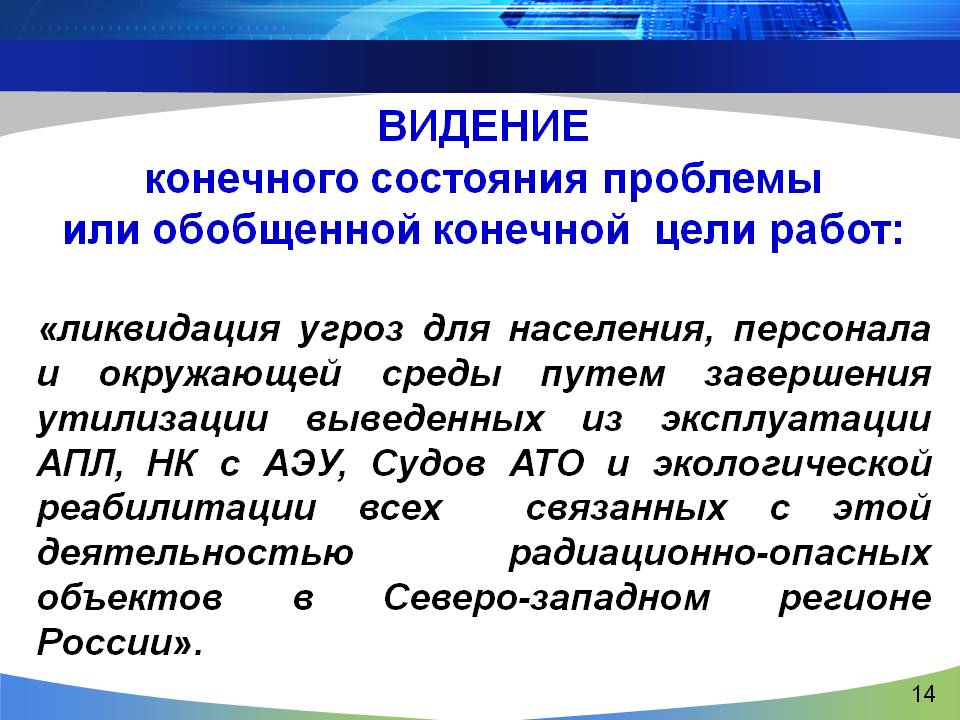 ВИДЕНИЕ
конечного состояния проблемы
или обобщенной конечной цели работ:

«ликвидация угроз для населения, персонала и окружающей среды путем завершения утилизации выведенных из эксплуатации АПЛ, НК с АЭУ, Судов АТО и экологической реабилитации всех связанных с этой деятельностью радиационно-опасных объектов в Северо-западном регионе России».

14